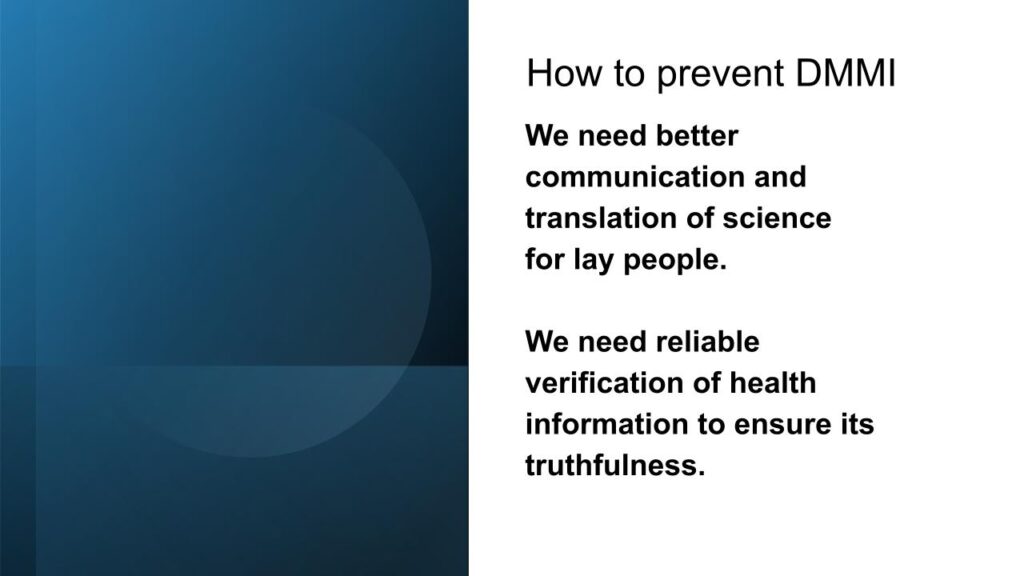 How to prevent DMMI

We need better communication and translation of science for lay people.

We need reliable verification of health information to ensure its truthfulness.